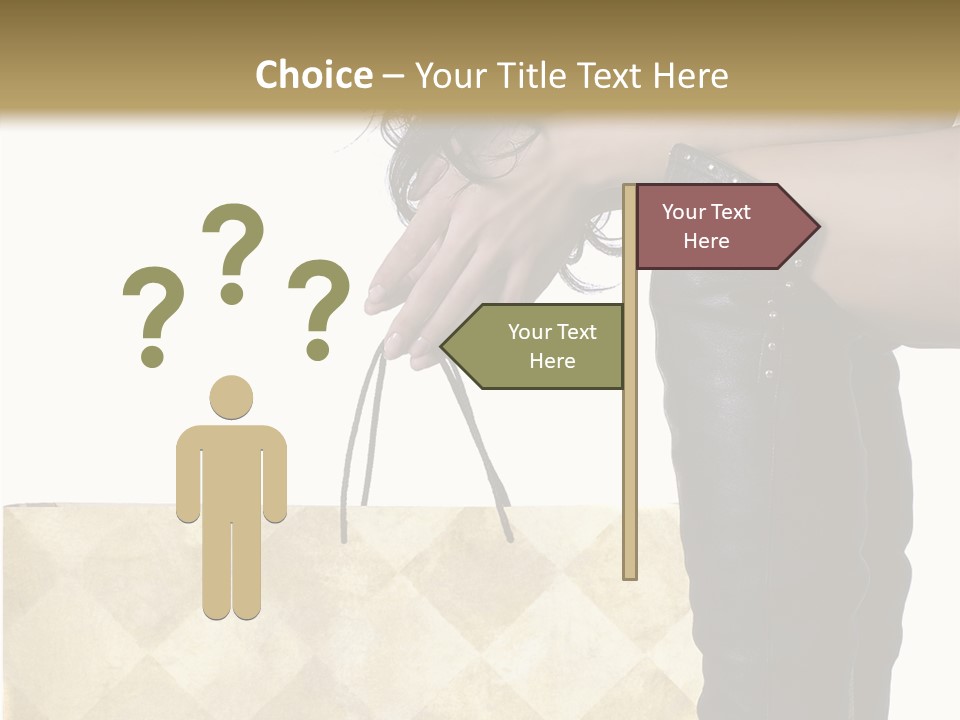 Choice – Your Title Text Here

?
?
?

Your Text Here

Your Text Here